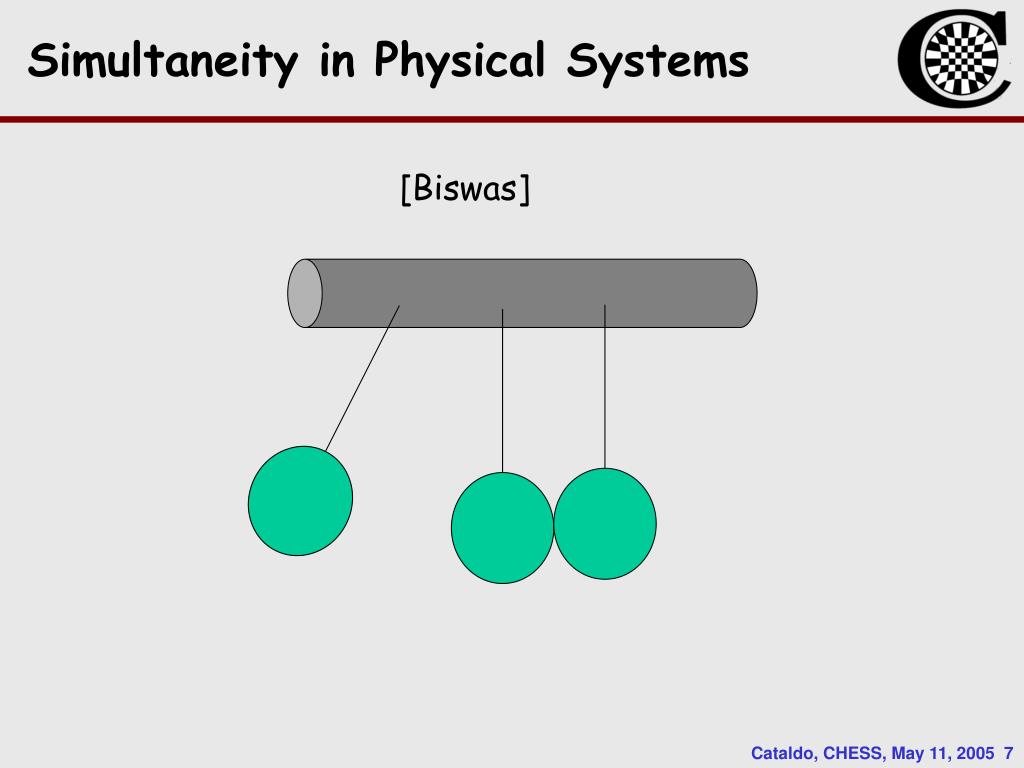 Simultaneity in Physical Systems

[Biswas]

Cataldo, CHESS, May 11, 2005 7